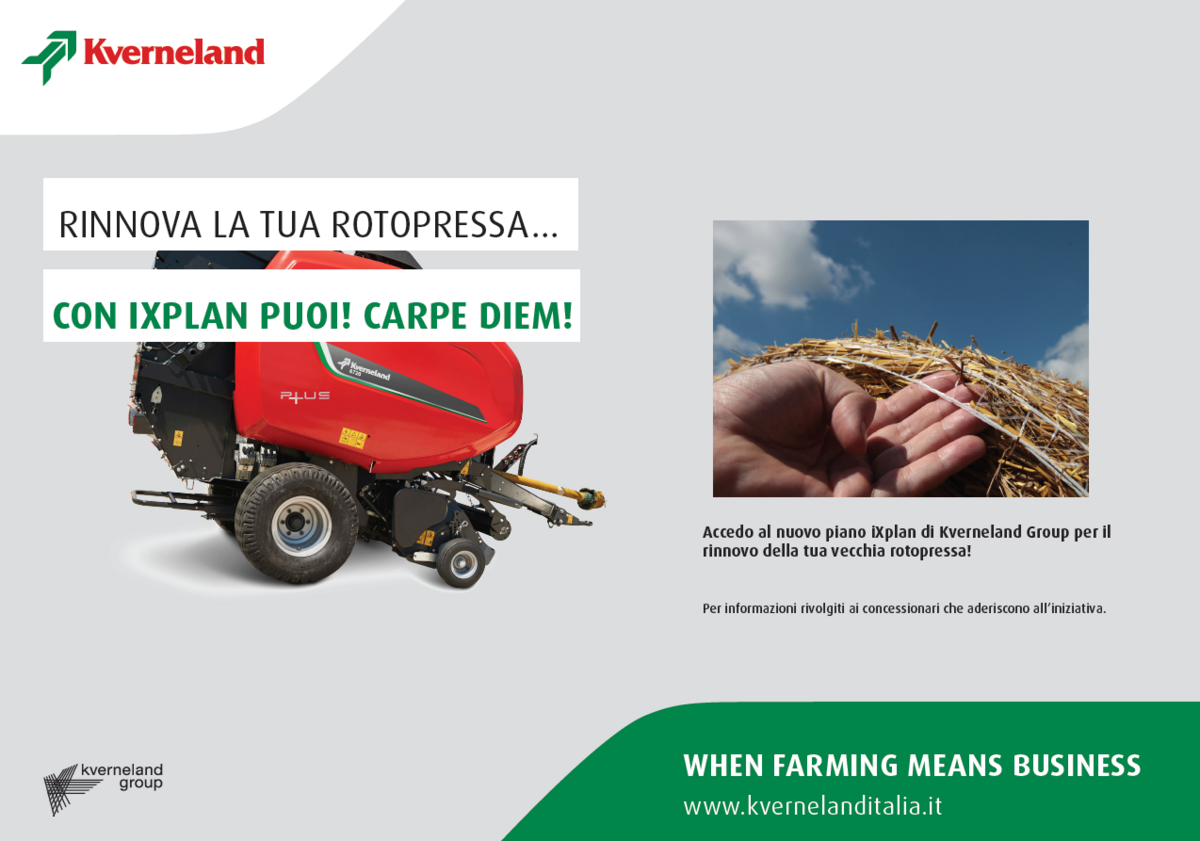 Kverneland

RINNOVA LA TUA ROTOPRESSA...

CON IXPLAN PUOI! CARPE DIEM!

Kverneland
6720

PLUS

Accedo al nuovo piano iXplan di Kverneland Group per il rinnovo della tua vecchia rotopressa!

Per informazioni rivolgiti ai concessionari che aderiscono all'iniziativa.

kverneland group

WHEN FARMING MEANS BUSINESS
www.kvernelanditalia.it